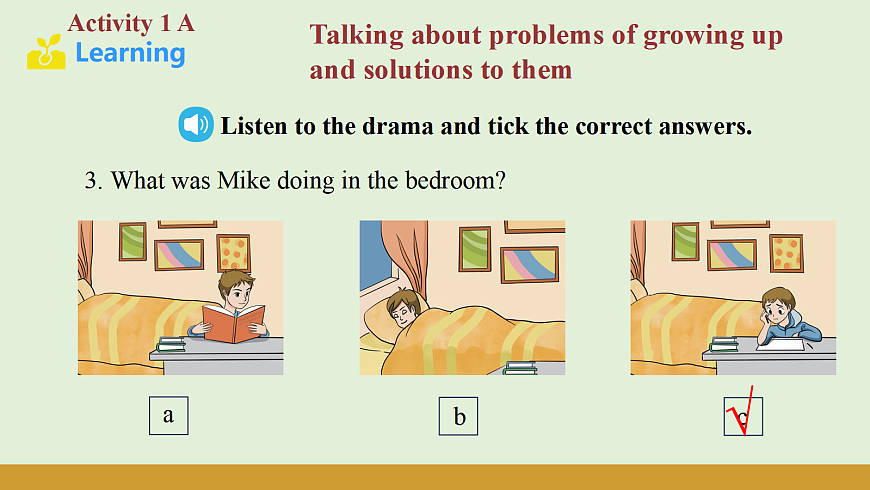 Activity 1 A
Learning

Talking about problems of growing up and solutions to them

Listen to the drama and tick the correct answers.

3. What was Mike doing in the bedroom?

a

b

c √